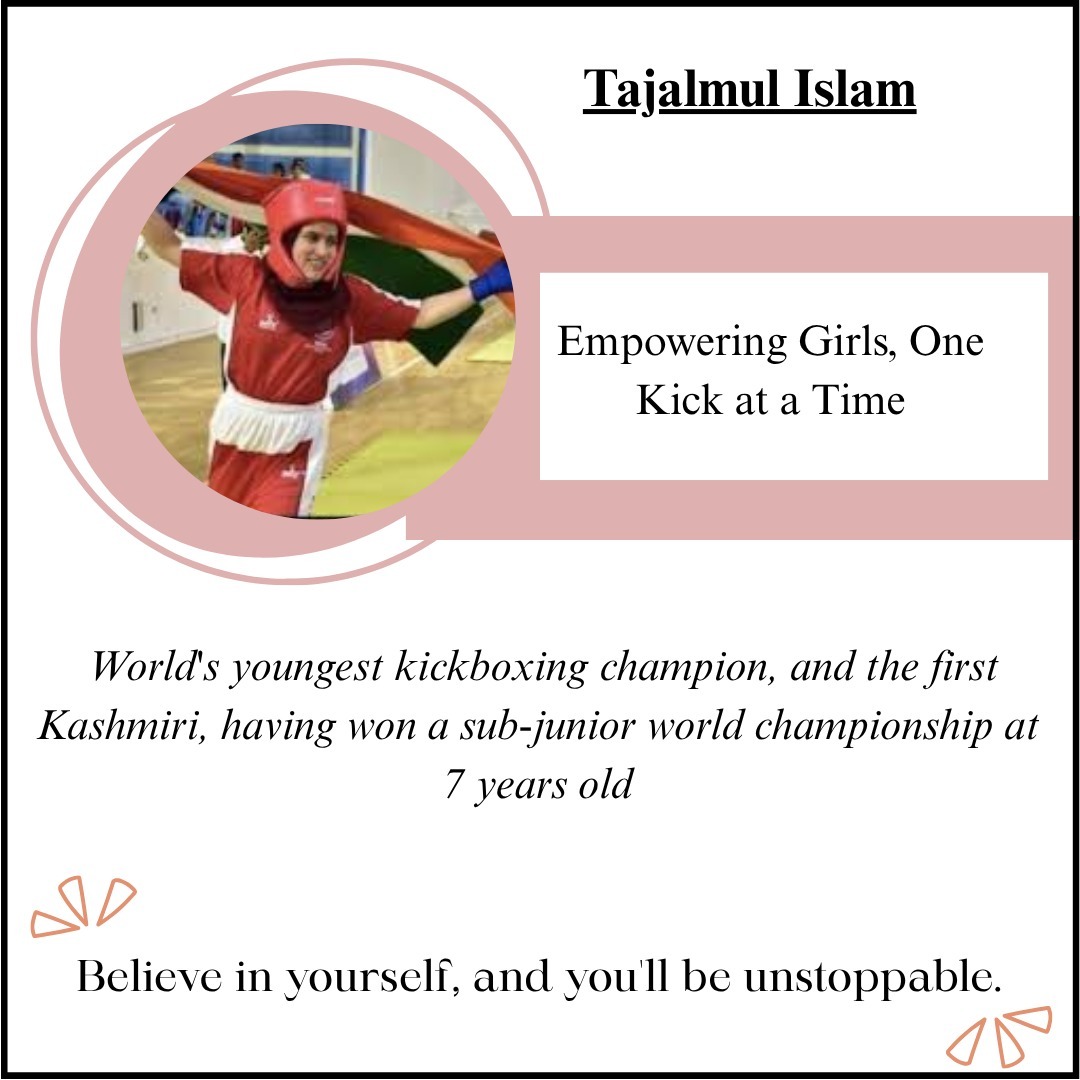 Tajalmul Islam

Empowering Girls, One Kick at a Time

World's youngest kickboxing champion, and the first Kashmiri, having won a sub-junior world championship at 7 years old

Believe in yourself, and you'll be unstoppable.